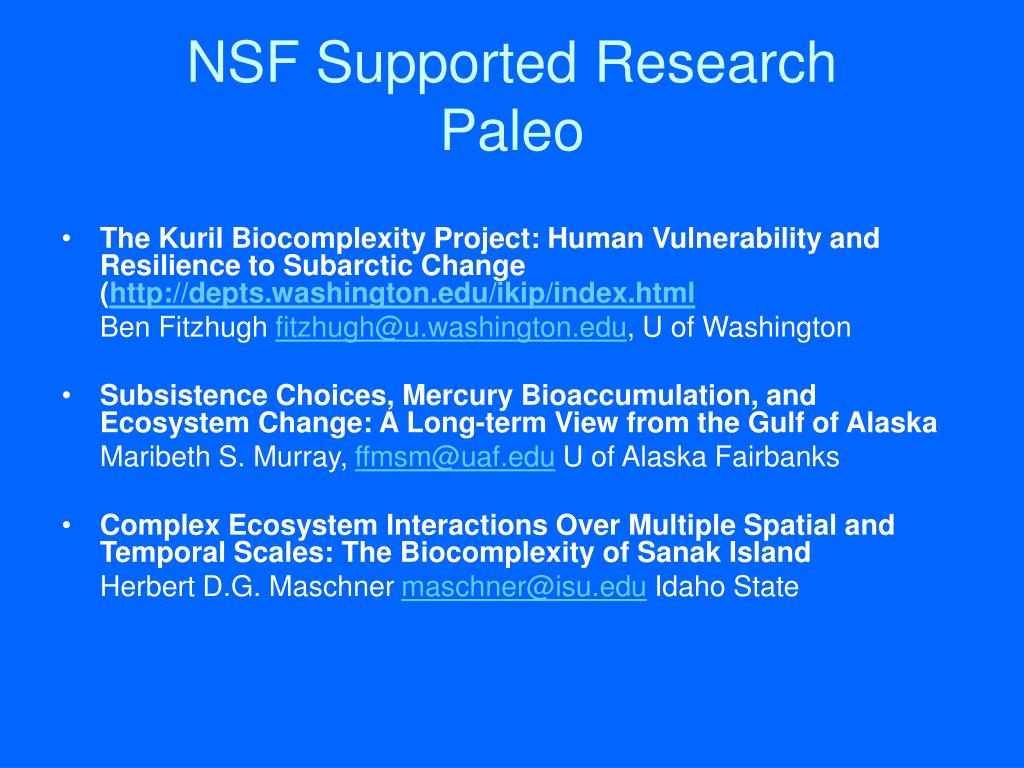 NSF Supported Research
Paleo

• The Kuril Biocomplexity Project: Human Vulnerability and Resilience to Subarctic Change (http://depts.washington.edu/ikip/index.html
Ben Fitzhugh fitzhugh@u.washington.edu, U of Washington

• Subsistence Choices, Mercury Bioaccumulation, and Ecosystem Change: A Long-term View from the Gulf of Alaska
Maribeth S. Murray, ffmsm@uaf.edu U of Alaska Fairbanks

• Complex Ecosystem Interactions Over Multiple Spatial and Temporal Scales: The Biocomplexity of Sanak Island
Herbert D.G. Maschner maschner@isu.edu Idaho State